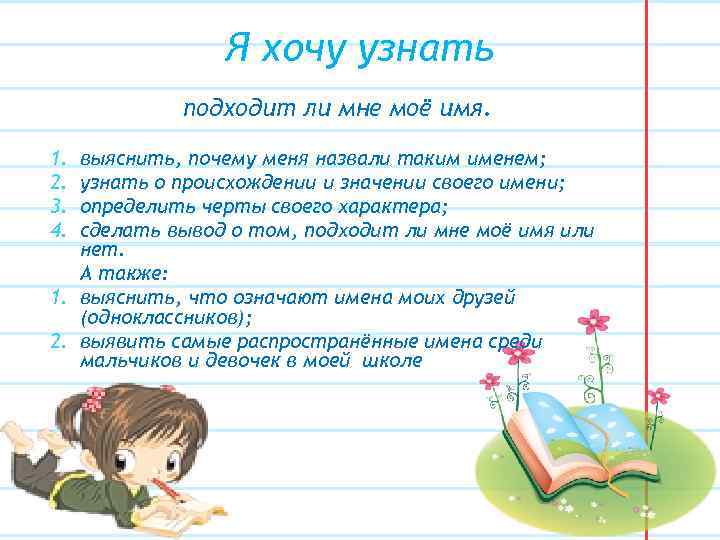 Я хочу узнать

подходит ли мне моё имя.

1. выяснить, почему меня назвали таким именем;
2. узнать о происхождении и значении своего имени;
3. определить черты своего характера;
4. сделать вывод о том, подходит ли мне моё имя или нет.

А также:
1. выяснить, что означают имена моих друзей (одноклассников);
2. выявить самые распространённые имена среди мальчиков и девочек в моей школе